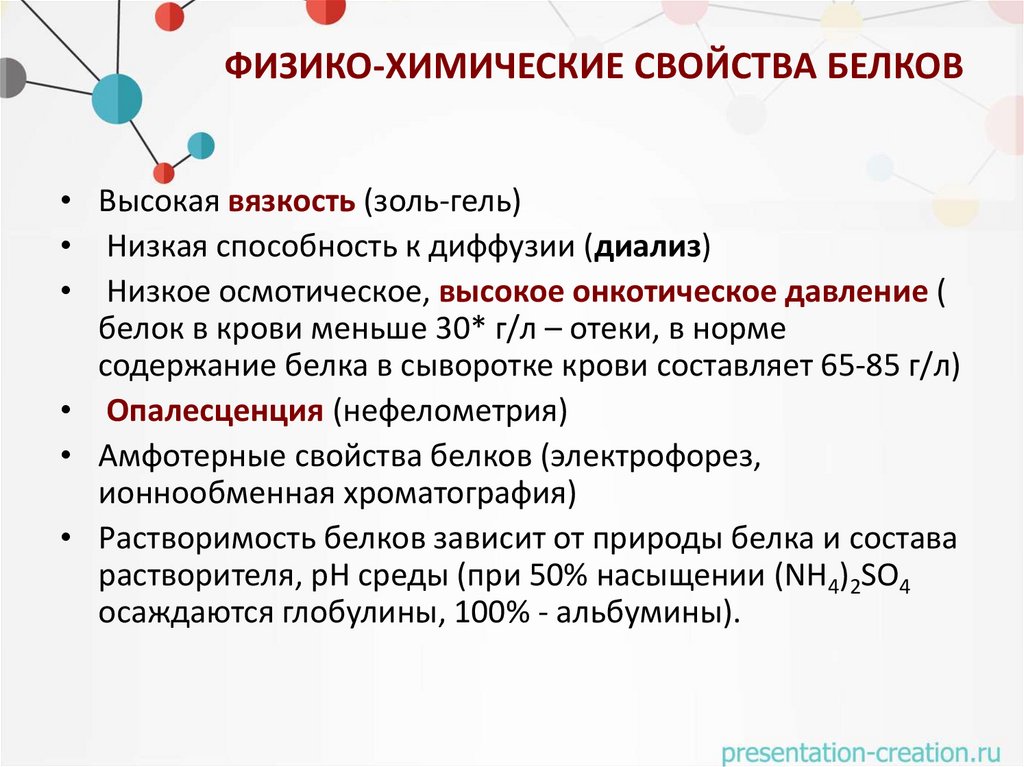 ФИЗИКО-ХИМИЧЕСКИЕ СВОЙСТВА БЕЛКОВ

• Высокая вязкость (золь-гель)
• Низкая способность к диффузии (диализ)
• Низкое осмотическое, высокое онкотическое давление ( белок в крови меньше 30* г/л – отеки, в норме содержание белка в сыворотке крови составляет 65-85 г/л)
• Опалесценция (нефелометрия)
• Амфотерные свойства белков (электрофорез, ионнообменная хроматография)
• Растворимость белков зависит от природы белка и состава растворителя, pH среды (при 50% насыщении $(NH_4)_2SO_4$ осаждаются глобулины, 100% - альбумины).

presentation-creation.ru